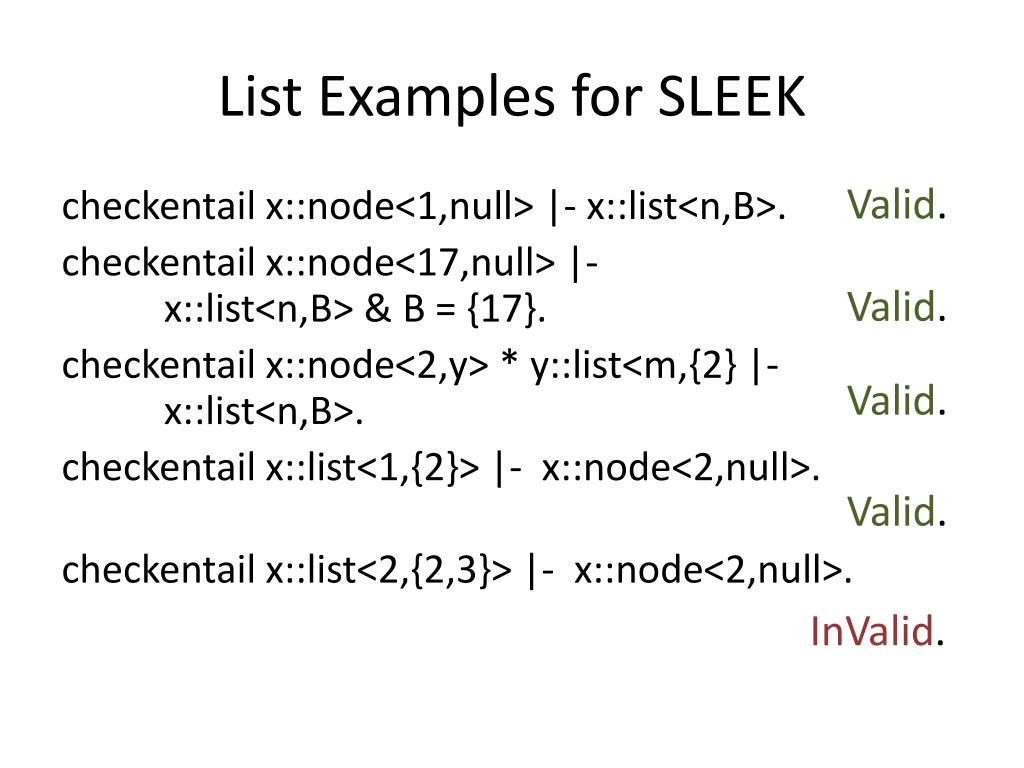 List Examples for SLEEK

checkentail x::node<1,null> |- x::list<n,B>. Valid.

checkentail x::node<17,null> |- x::list<n,B> & B = {17}. Valid.

checkentail x::node<2,y> * y::list<m,{2} |- x::list<n,B>. Valid.

checkentail x::list<1,{2}> |- x::node<2,null>. Valid.

checkentail x::list<2,{2,3}> |- x::node<2,null>. InValid.